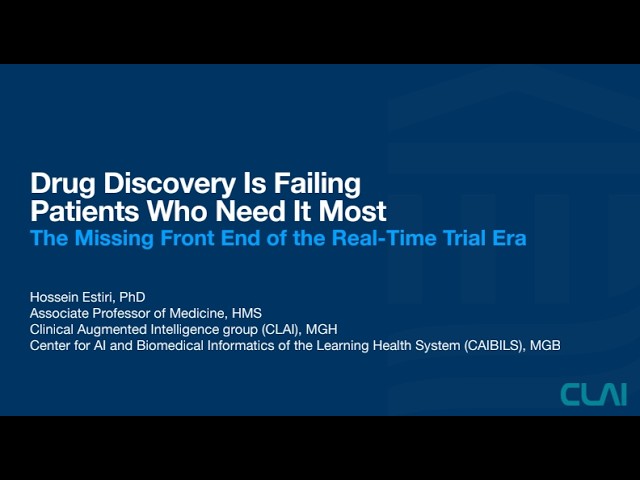 Drug Discovery Is Failing Patients Who Need It Most
The Missing Front End of the Real-Time Trial Era

Hossein Estiri, PhD
Associate Professor of Medicine, HMS
Clinical Augmented Intelligence group (CLAI), MGH
Center for AI and Biomedical Informatics of the Learning Health System (CAIBILS), MGB

CLAI